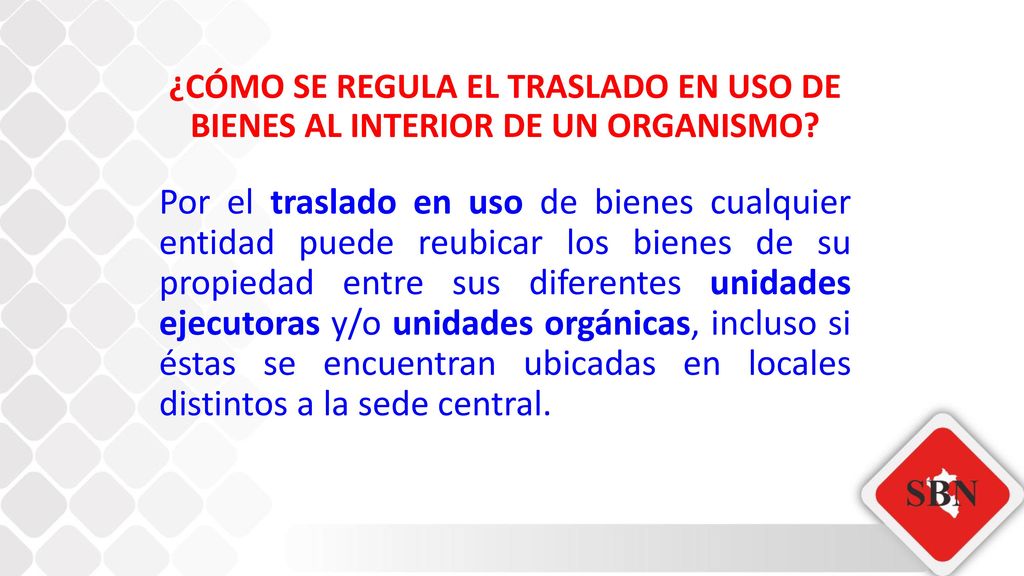 ¿CÓMO SE REGULA EL TRASLADO EN USO DE BIENES AL INTERIOR DE UN ORGANISMO?

Por el traslado en uso de bienes cualquier entidad puede reubicar los bienes de su propiedad entre sus diferentes unidades ejecutoras y/o unidades orgánicas, incluso si éstas se encuentran ubicadas en locales distintos a la sede central.

SBN